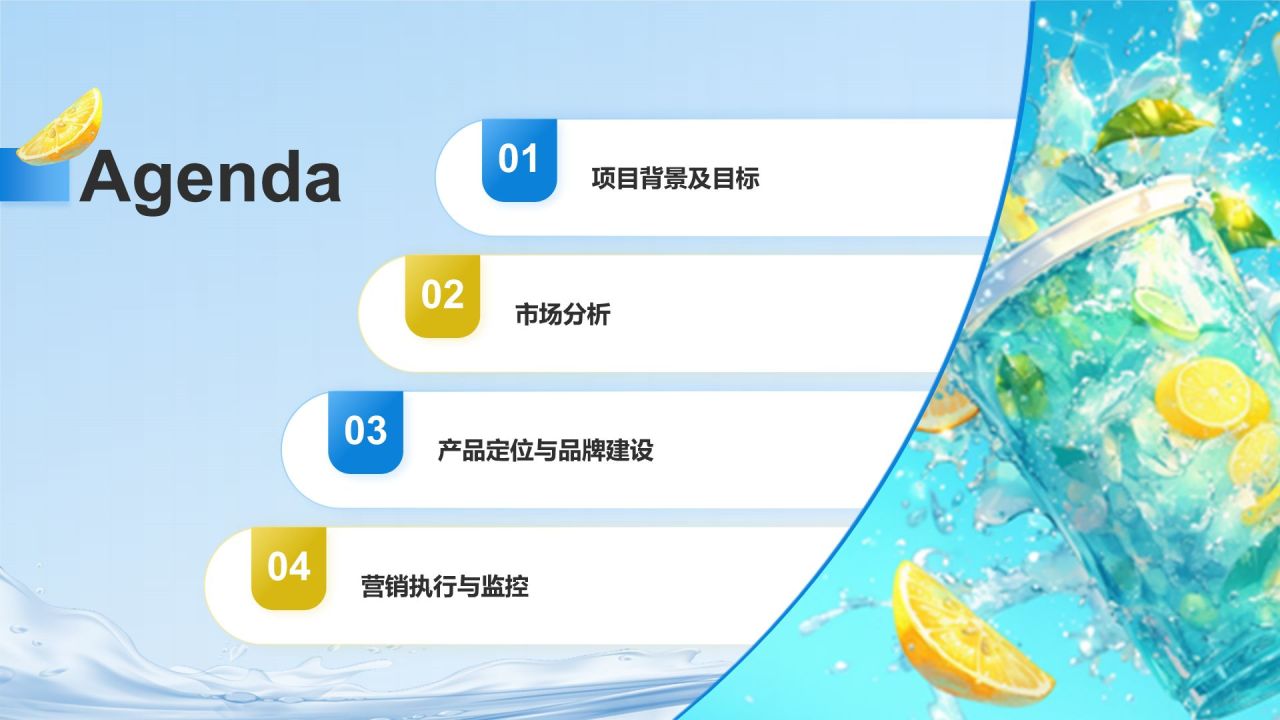 Agenda

01
项目背景及目标

02
市场分析

03
产品定位与品牌建设

04
营销执行与监控